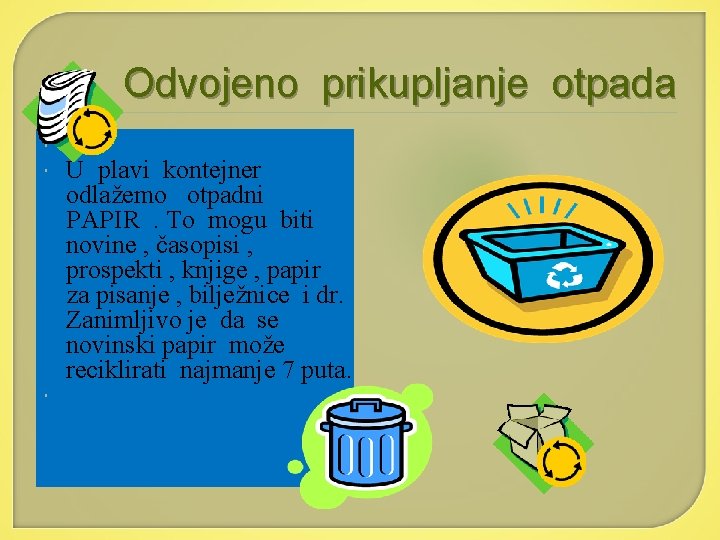 Odvojeno prikupljanje otpada

U plavi kontejner odlažemo otpadni PAPIR . To mogu biti novine , časopisi , prospekti , knjige , papir za pisanje , bilježnice i dr. Zanimljivo je da se novinski papir može reciklirati najmanje 7 puta.